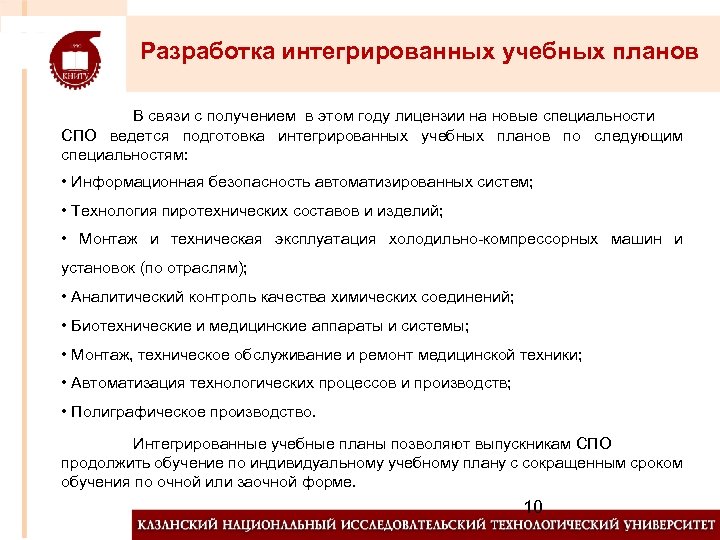 КНИТУ

Разработка интегрированных учебных планов

В связи с получением в этом году лицензии на новые специальности СПО ведется подготовка интегрированных учебных планов по следующим специальностям:

• Информационная безопасность автоматизированных систем;

• Технология пиротехнических составов и изделий;

• Монтаж и техническая эксплуатация холодильно-компрессорных машин и установок (по отраслям);

• Аналитический контроль качества химических соединений;

• Биотехнические и медицинские аппараты и системы;

• Монтаж, техническое обслуживание и ремонт медицинской техники;

• Автоматизация технологических процессов и производств;

• Полиграфическое производство.

Интегрированные учебные планы позволяют выпускникам СПО продолжить обучение по индивидуальному учебному плану с сокращенным сроком обучения по очной или заочной форме.

10

КАЗАНСКИЙ НАЦИОНАЛЬНЫЙ ИССЛЕДОВАТЕЛЬСКИЙ ТЕХНОЛОГИЧЕСКИЙ УНИВЕРСИТЕТ